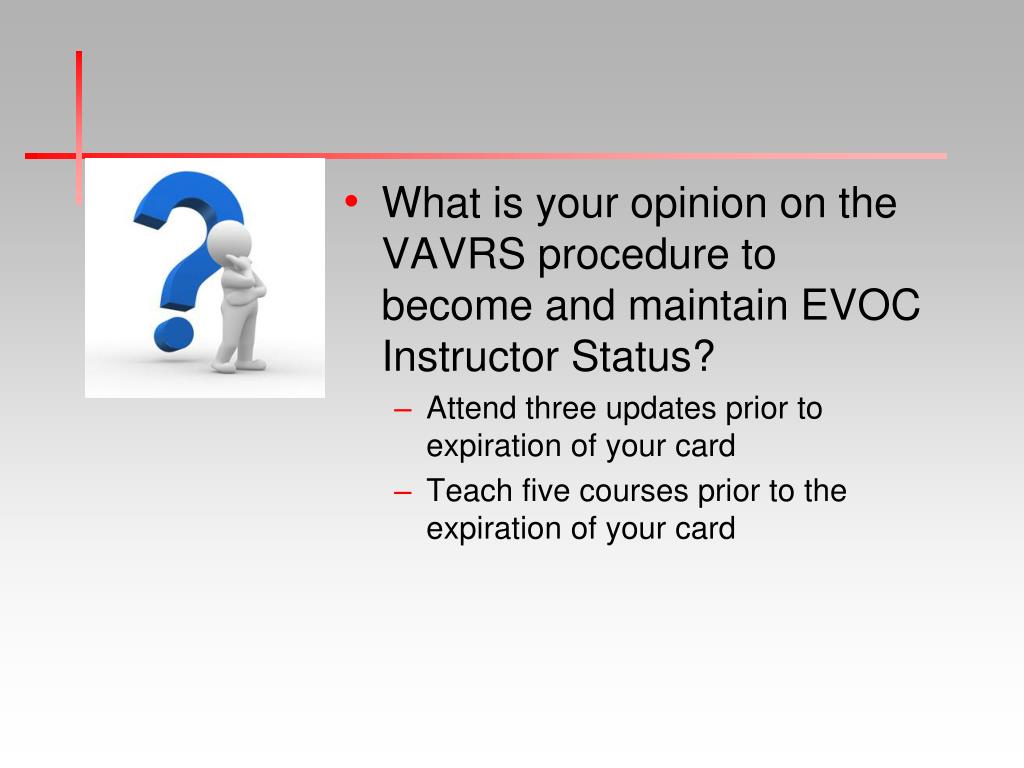 • What is your opinion on the VAVRS procedure to become and maintain EVOC Instructor Status?

– Attend three updates prior to expiration of your card

– Teach five courses prior to the expiration of your card